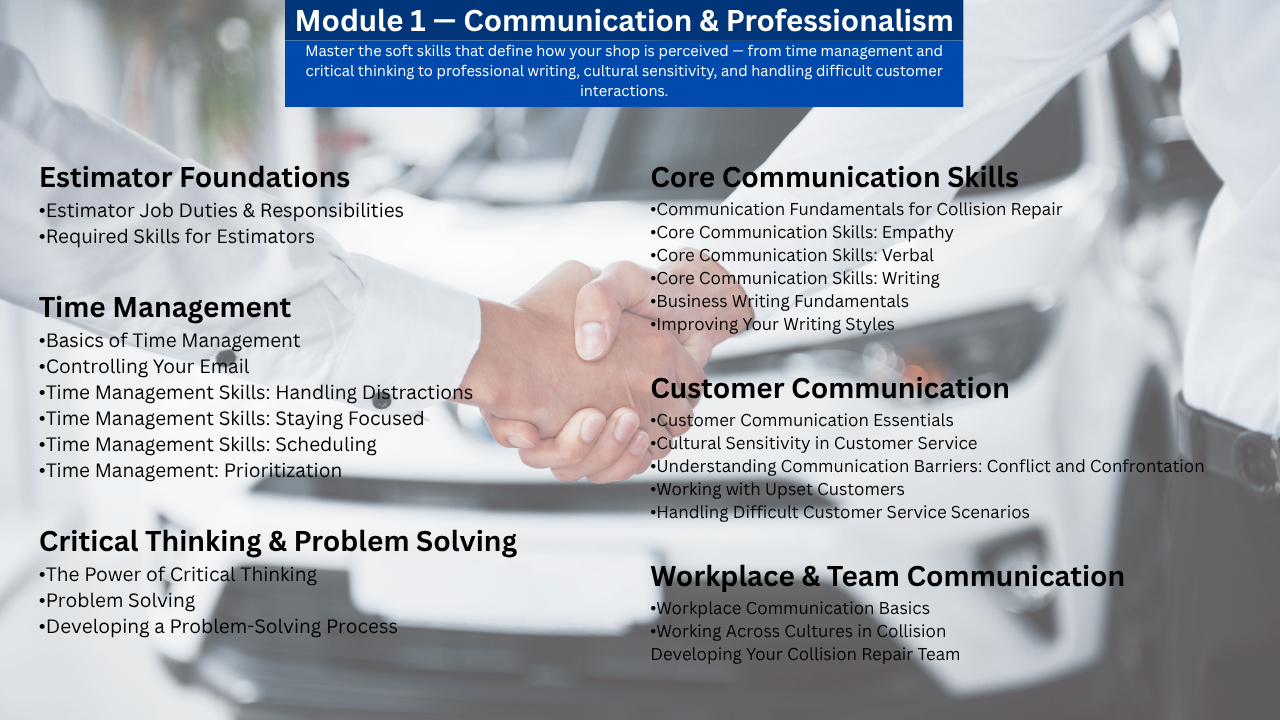 Module 1 — Communication & Professionalism

Master the soft skills that define how your shop is perceived — from time management and critical thinking to professional writing, cultural sensitivity, and handling difficult customer interactions.

Estimator Foundations
•Estimator Job Duties & Responsibilities
•Required Skills for Estimators

Time Management
•Basics of Time Management
•Controlling Your Email
•Time Management Skills: Handling Distractions
•Time Management Skills: Staying Focused
•Time Management Skills: Scheduling
•Time Management: Prioritization

Critical Thinking & Problem Solving
•The Power of Critical Thinking
•Problem Solving
•Developing a Problem-Solving Process

Core Communication Skills
•Communication Fundamentals for Collision Repair
•Core Communication Skills: Empathy
•Core Communication Skills: Verbal
•Core Communication Skills: Writing
•Business Writing Fundamentals
•Improving Your Writing Styles

Customer Communication
•Customer Communication Essentials
•Cultural Sensitivity in Customer Service
•Understanding Communication Barriers: Conflict and Confrontation
•Working with Upset Customers
•Handling Difficult Customer Service Scenarios

Workplace & Team Communication
•Workplace Communication Basics
•Working Across Cultures in Collision
Developing Your Collision Repair Team